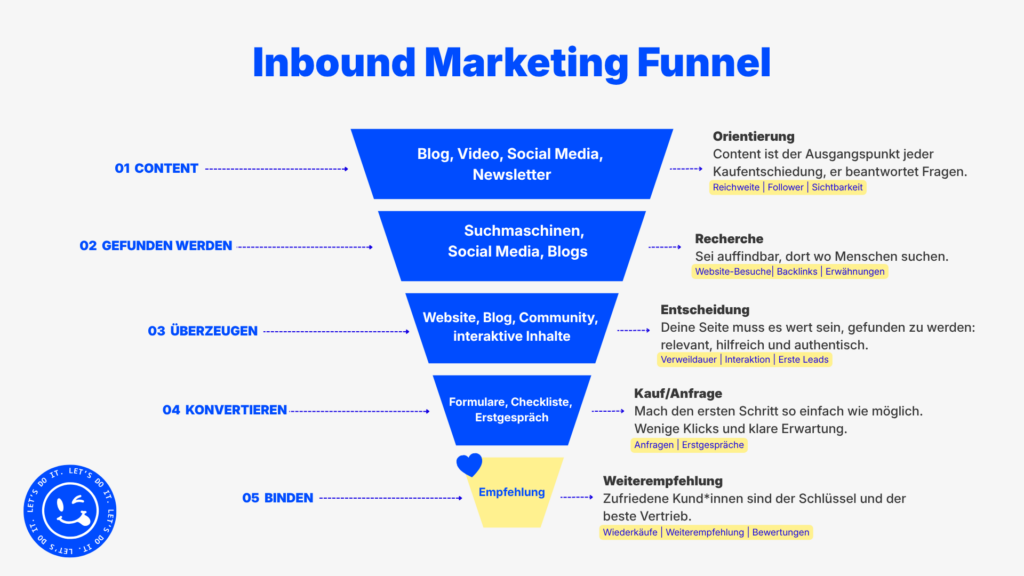 Inbound Marketing Funnel

01 CONTENT

Blog, Video, Social Media, Newsletter

Orientierung
Content ist der Ausgangspunkt jeder Kaufentschiedung, er beantwortet Fragen.
Reichweite | Follower | Sichtbarkeit

02 GEFUNDEN WERDEN

Suchmaschinen, Social Media, Blogs

Recherche
Sei auffindbar, dort wo Menschen suchen.
Website-Besuche| Backlinks | Erwähnungen

03 ÜBERZEUGEN

Website, Blog, Community, interaktive Inhalte

Entscheidung
Deine Seite muss es wert sein, gefunden zu werden: relevant, hilfreich und authentisch.
Verweildauer | Interaktion | Erste Leads

04 KONVERTIEREN

Formulare, Checkliste, Erstgespräch

Kauf/Anfrage
Mach den ersten Schritt so einfach wie möglich. Wenige Klicks und klare Erwartung.
Anfragen | Erstgespräche

05 BINDEN

Empfehlung

Weiterempfehlung
Zufriedene Kund*innen sind der Schlüssel und der beste Vertrieb.
Wiederkäufe | Weiterempfehlung | Bewertungen

LET'S DO IT. LET'S DO IT. LET'S DO IT.